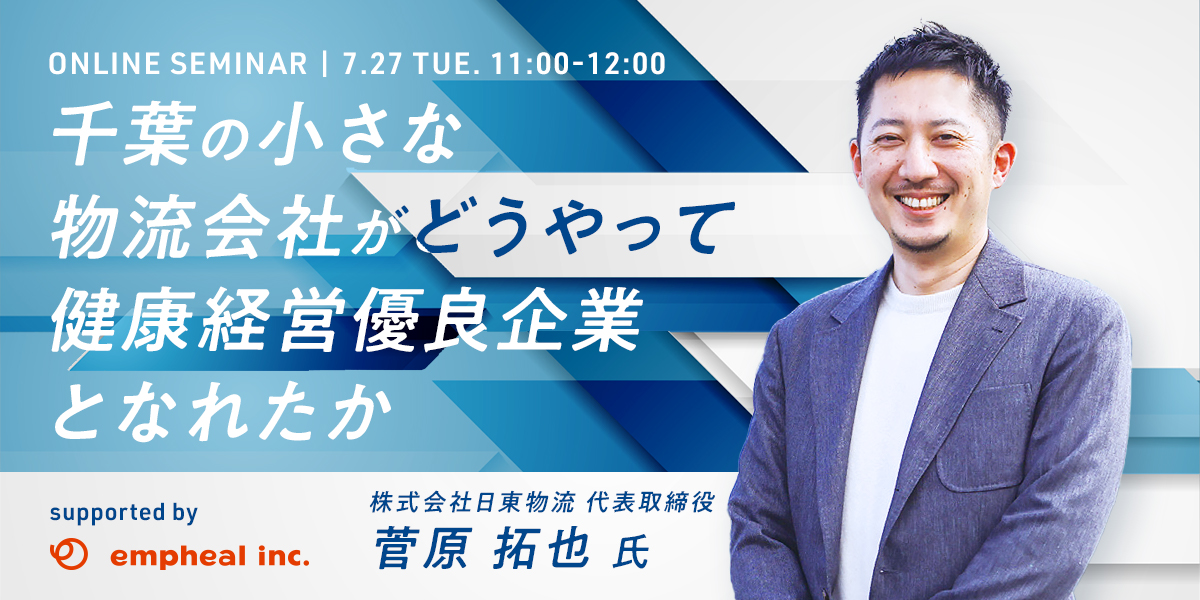 ONLINE SEMINAR | 7.27 TUE. 11:00-12:00

千葉の小さな
物流会社がどうやって
健康経営優良企業
となれたか

supported by
empheal inc.

株式会社日東物流 代表取締役
菅原 拓也 氏